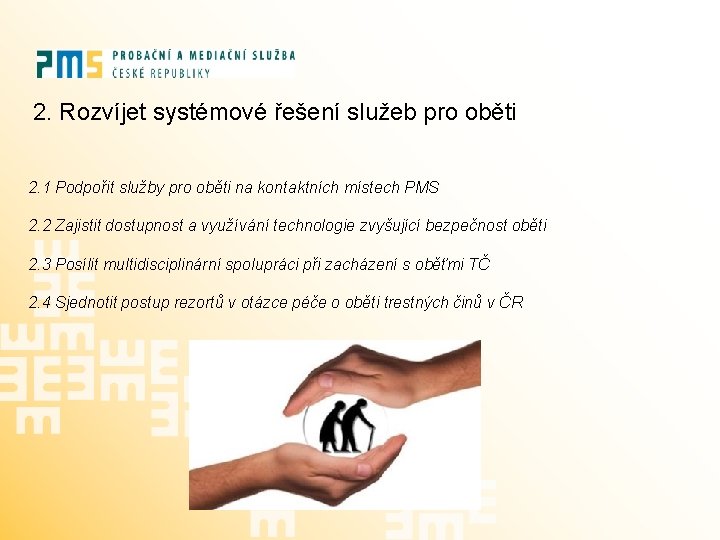 PMS PROBAČNÍ A MEDIAČNÍ SLUŽBA ČESKÉ REPUBLIKY

2. Rozvíjet systémové řešení služeb pro oběti

2.1 Podpořit služby pro oběti na kontaktních místech PMS

2.2 Zajistit dostupnost a využívání technologie zvyšující bezpečnost oběti

2.3 Posílit multidisciplinární spolupráci při zacházení s oběťmi TČ

2.4 Sjednotit postup rezortů v otázce péče o oběti trestných činů v ČR